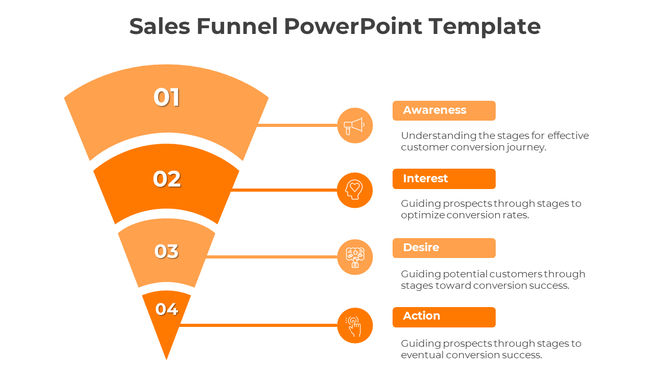 Sales Funnel PowerPoint Template

01

02

03

04

Awareness

Understanding the stages for effective customer conversion journey.

Interest

Guiding prospects through stages to optimize conversion rates.

Desire

Guiding potential customers through stages toward conversion success.

Action

Guiding prospects through stages to eventual conversion success.